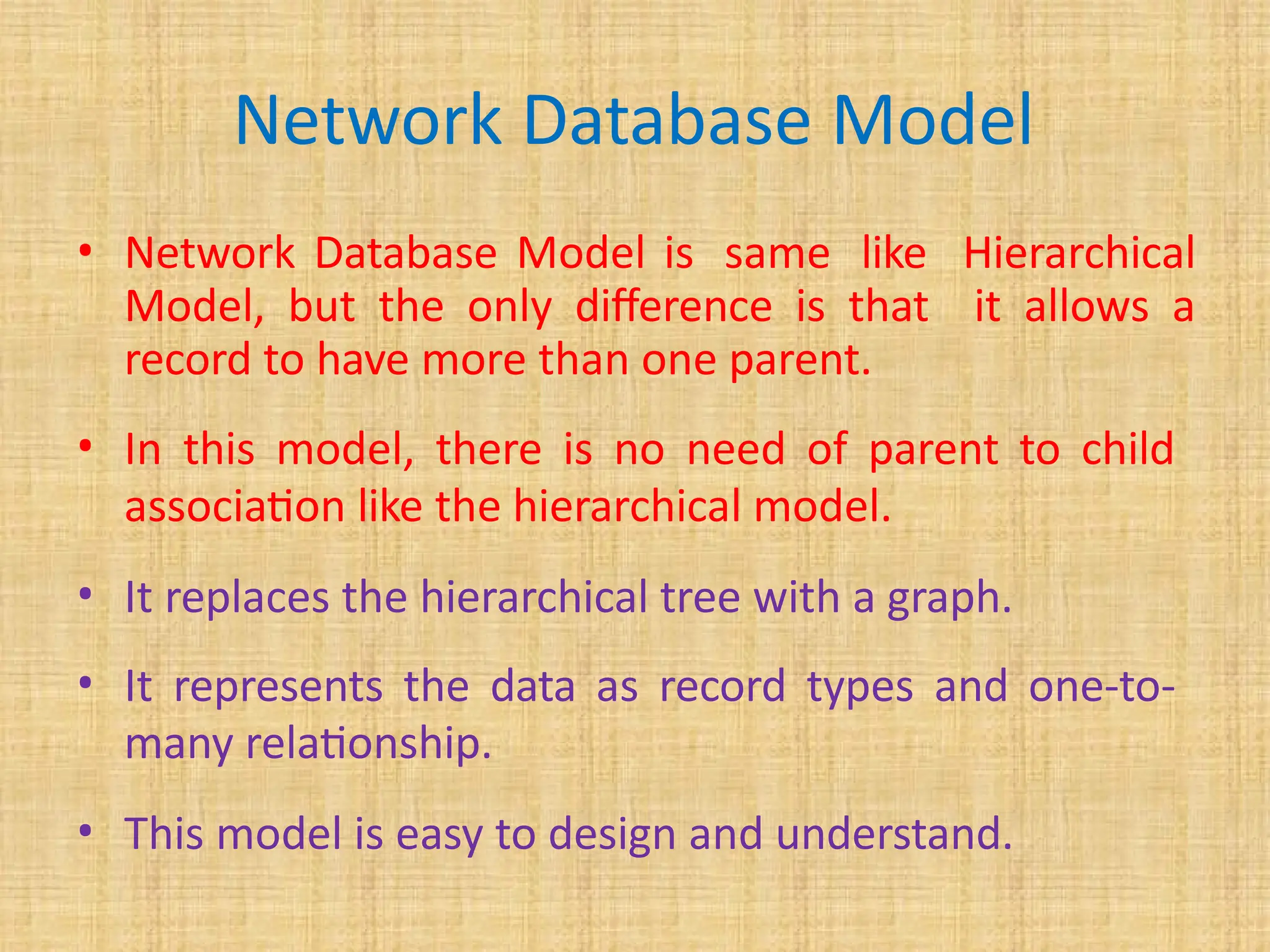 Network Database Model

• Network Database Model is same like Hierarchical Model, but the only difference is that it allows a record to have more than one parent.

• In this model, there is no need of parent to child association like the hierarchical model.

• It replaces the hierarchical tree with a graph.

• It represents the data as record types and one-to-many relationship.

• This model is easy to design and understand.